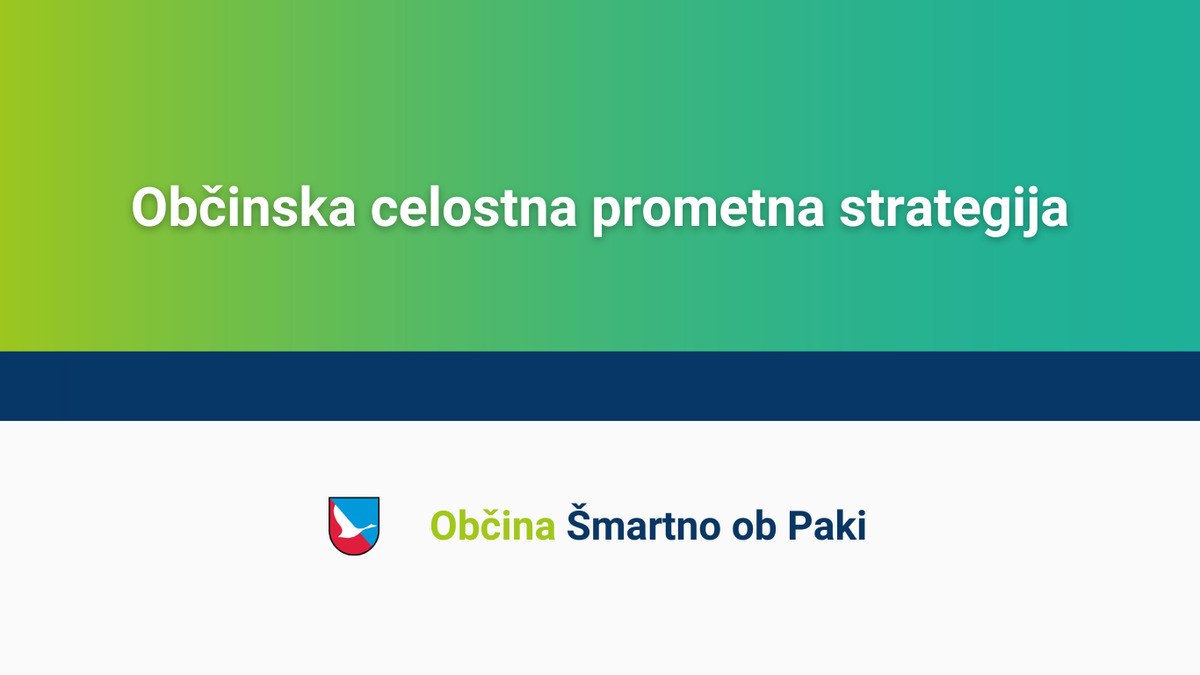 Občinska celostna prometna strategija

Občina Šmartno ob Paki